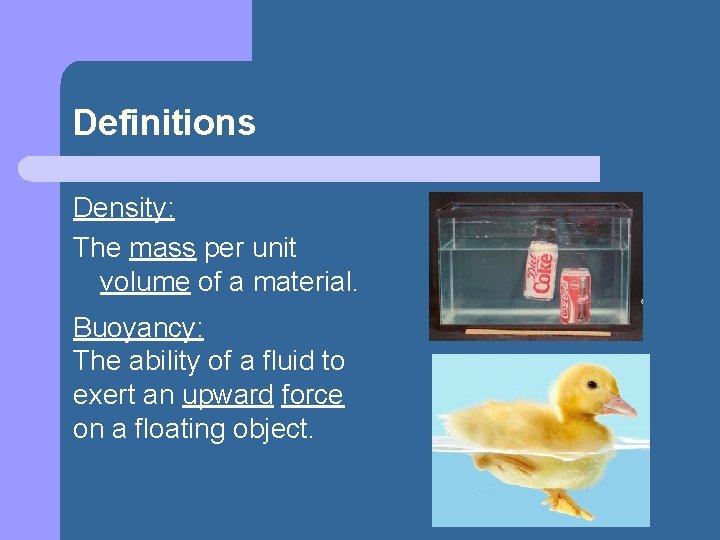 Definitions

Density:
The mass per unit volume of a material.

Buoyancy:
The ability of a fluid to exert an upward force on a floating object.

Diet Coke

Coca-Cola